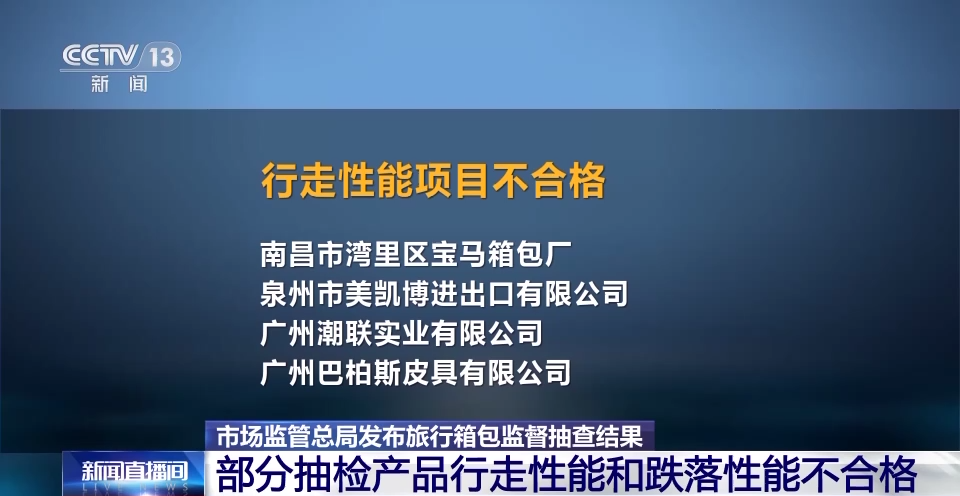 CCTV 13
新闻

行走性能项目不合格

南昌市湾里区宝马箱包厂
泉州市美凯博进出口有限公司
广州潮联实业有限公司
广州巴柏斯皮具有限公司

市场监管总局发布旅行箱包监督抽查结果
新闻直播间
部分抽检产品行走性能和跌落性能不合格